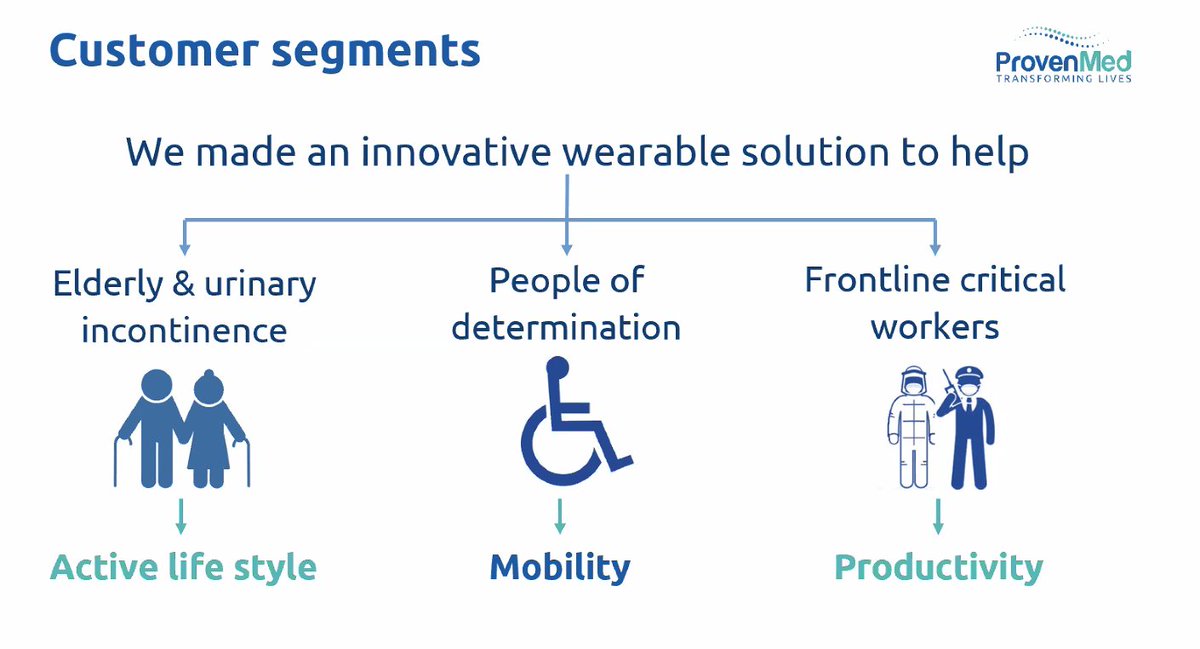 Customer segments

ProvenMed
TRANSFORMING LIVES

We made an innovative wearable solution to help

Elderly & urinary incontinence

Active life style

People of determination

Mobility

Frontline critical workers

Productivity